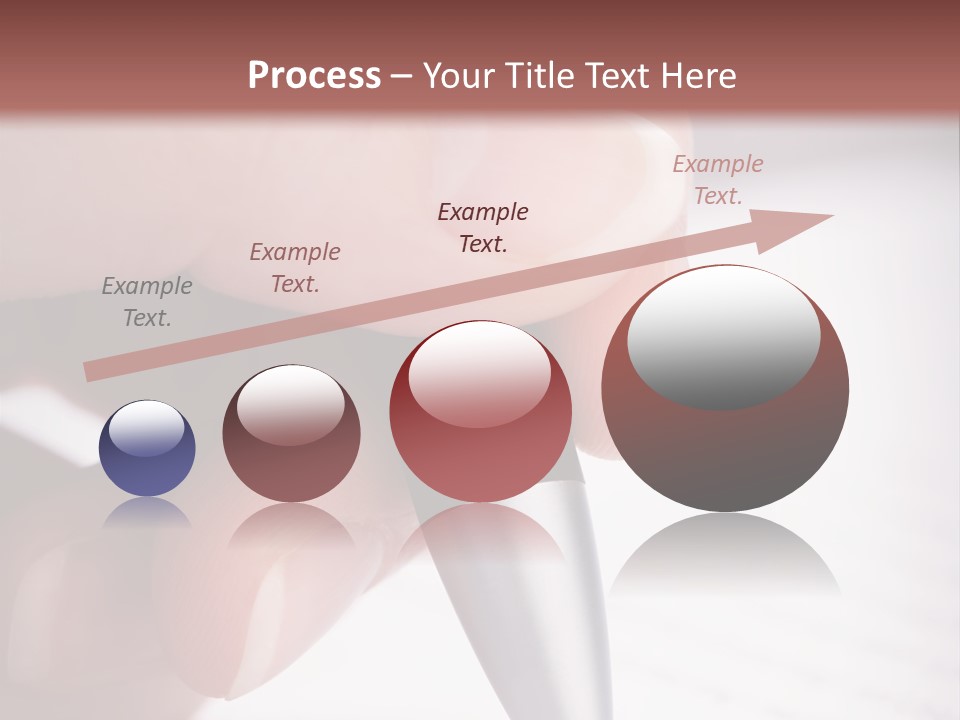 Process – Your Title Text Here

Example Text.

Example Text.

Example Text.

Example Text.